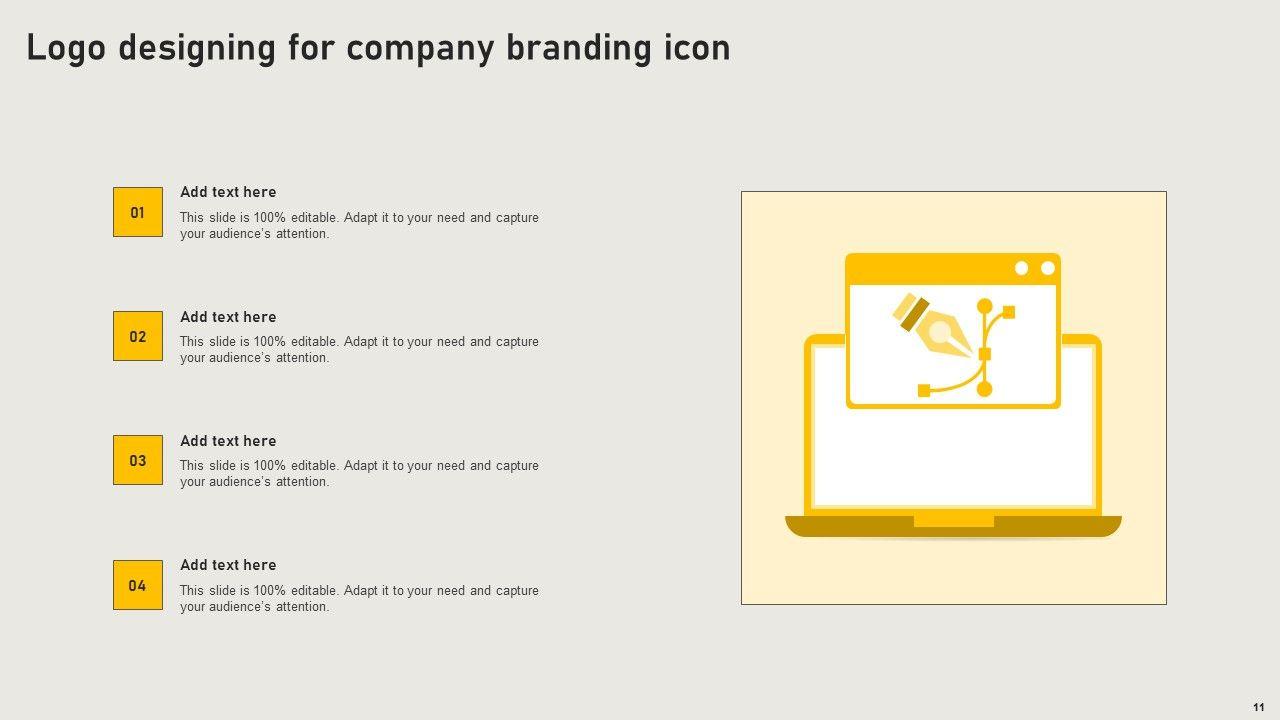 Logo designing for company branding icon

01

Add text here

This slide is 100% editable. Adapt it to your need and capture your audience's attention.

02

Add text here

This slide is 100% editable. Adapt it to your need and capture your audience's attention.

03

Add text here

This slide is 100% editable. Adapt it to your need and capture your audience's attention.

04

Add text here

This slide is 100% editable. Adapt it to your need and capture your audience's attention.

11